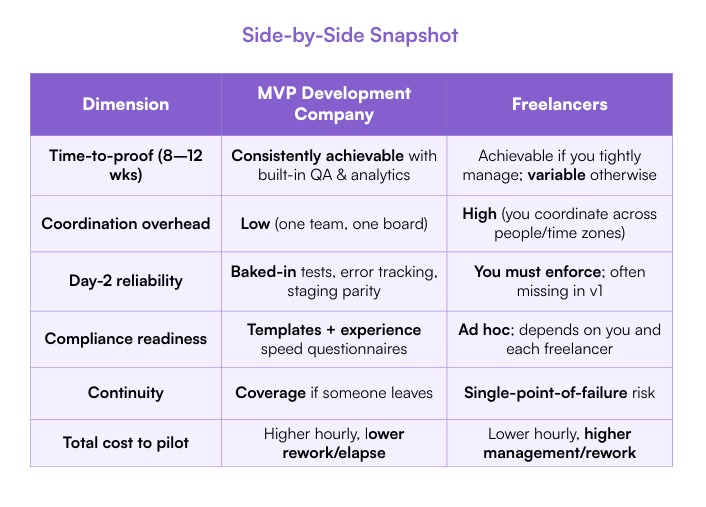 Side-by-Side Snapshot

| Dimension | MVP Development Company | Freelancers |
|---|---|---|
| Time-to-proof (8—12 wks) | Consistently achievable with built-in QA & analytics | Achievable if you tightly manage; variable otherwise |
| Coordination overhead | Low (one team, one board) | High (you coordinate across people/time zones) |
| Day-2 reliability | Baked-in tests, error tracking, staging parity | You must enforce; often missing in v1 |
| Compliance readiness | Templates + experience speed questionnaires | Ad hoc; depends on you and each freelancer |
| Continuity | Coverage if someone leaves | Single-point-of-failure risk |
| Total cost to pilot | Higher hourly, lower rework/elapse | Lower hourly, higher management/rework |